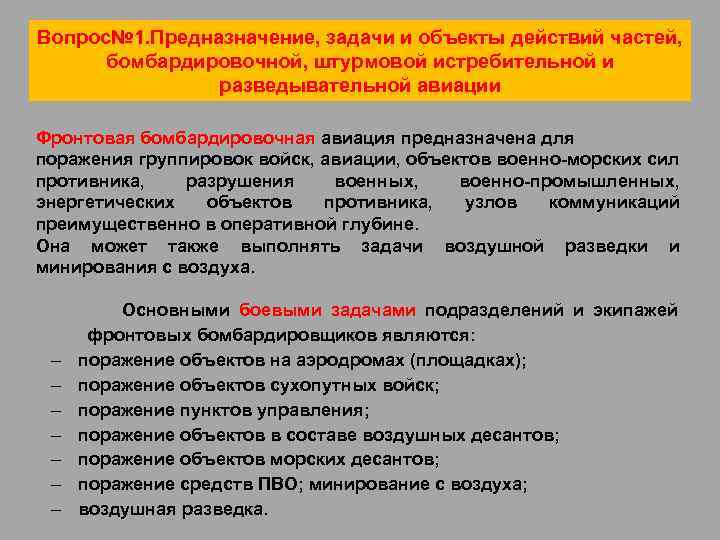 Вопрос№1.Предназначение, задачи и объекты действий частей, бомбардировочной, штурмовой истребительной и разведывательной авиации

Фронтовая бомбардировочная авиация предназначена для поражения группировок войск, авиации, объектов военно-морских сил противника, разрушения военных, военно-промышленных, энергетических объектов противника, узлов коммуникаций преимущественно в оперативной глубине.
Она может также выполнять задачи воздушной разведки и минирования с воздуха.

Основными боевыми задачами подразделений и экипажей фронтовых бомбардировщиков являются:
– поражение объектов на аэродромах (площадках);
– поражение объектов сухопутных войск;
– поражение пунктов управления;
– поражение объектов в составе воздушных десантов;
– поражение объектов морских десантов;
– поражение средств ПВО; минирование с воздуха;
– воздушная разведка.